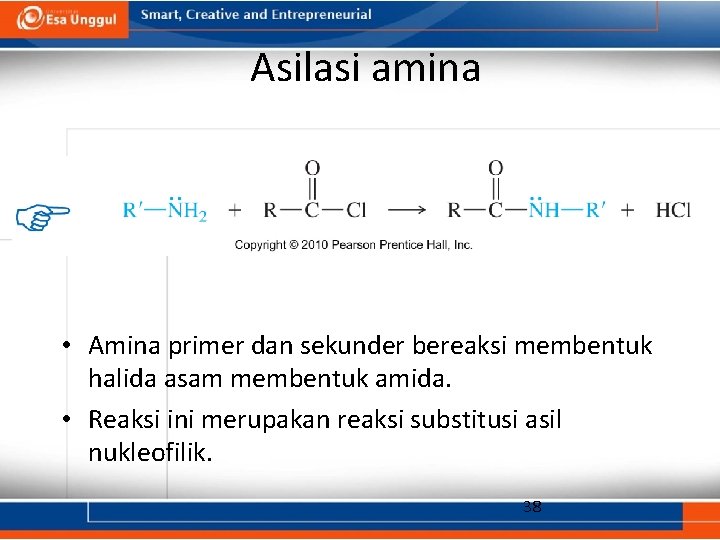 Esa Unggul

Smart, Creative and Entrepreneurial

Asilasi amina

$R'-\ddot{N}H_2 + R-\overset{\overset{O}{\|}}{C}-Cl \longrightarrow R-\overset{\overset{O}{\|}}{C}-\ddot{N}H-R' + HCl$

Copyright © 2010 Pearson Prentice Hall, Inc.

• Amina primer dan sekunder bereaksi membentuk halida asam membentuk amida.

• Reaksi ini merupakan reaksi substitusi asil nukleofilik.

38